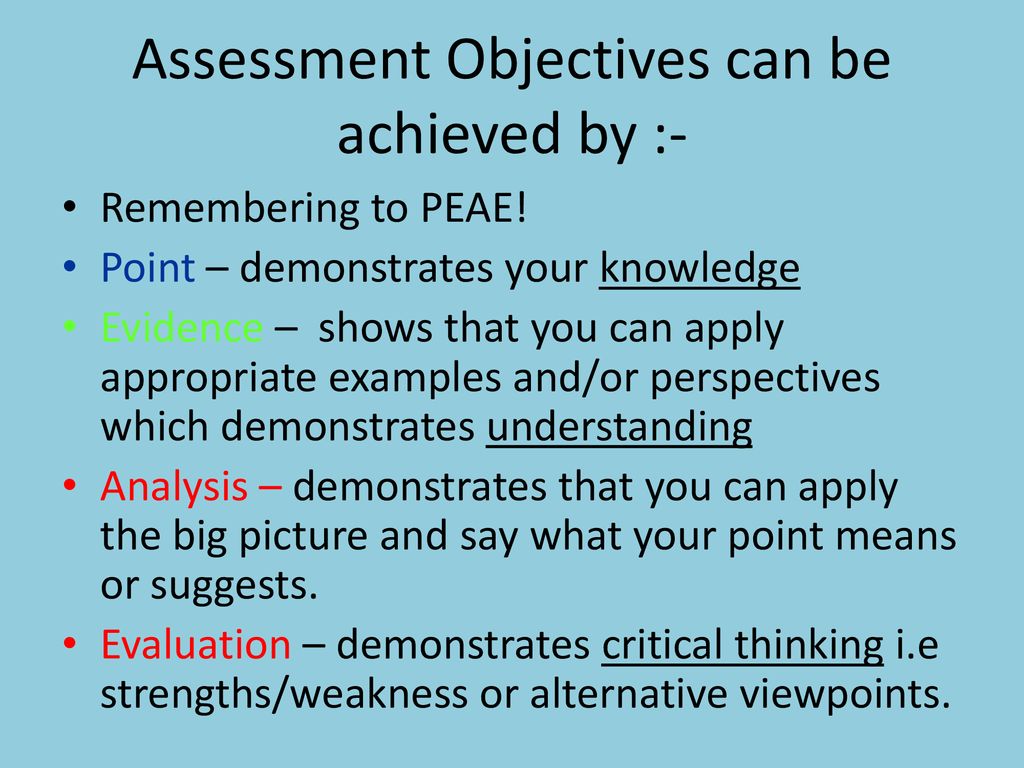 Assessment Objectives can be achieved by :-

• Remembering to PEAE!
• Point – demonstrates your knowledge
• Evidence – shows that you can apply appropriate examples and/or perspectives which demonstrates understanding
• Analysis – demonstrates that you can apply the big picture and say what your point means or suggests.
• Evaluation – demonstrates critical thinking i.e strengths/weakness or alternative viewpoints.